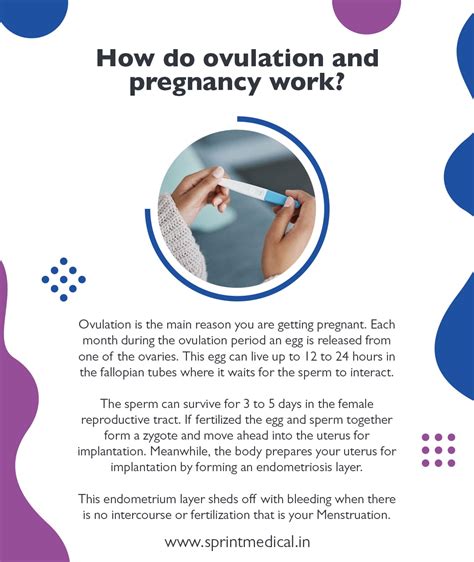 How do ovulation and pregnancy work?

Ovulation is the main reason you are getting pregnant. Each month during the ovulation period an egg is released from one of the ovaries. This egg can live up to 12 to 24 hours in the fallopian tubes where it waits for the sperm to interact.

The sperm can survive for 3 to 5 days in the female reproductive tract. If fertilized the egg and sperm together form a zygote and move ahead into the uterus for implantation. Meanwhile, the body prepares your uterus for implantation by forming an endometriosis layer.

This endometrium layer sheds off with bleeding when there is no intercourse or fertilization that is your Menstruation.

www.sprintmedical.in